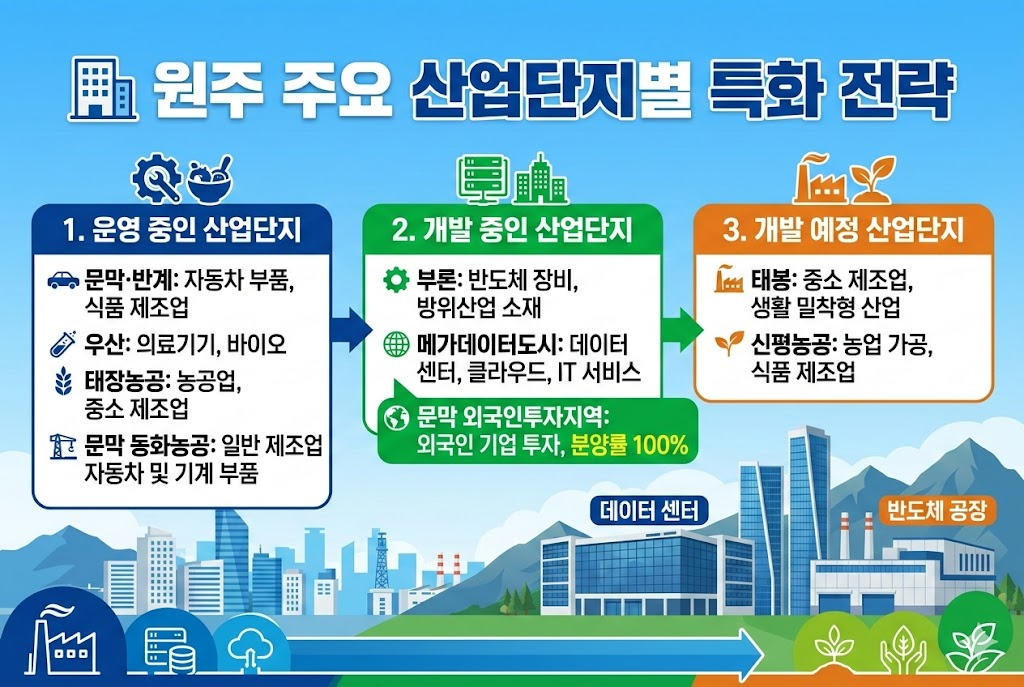 원주 주요 산업단지별 특화 전략

1. 운영 중인 산업단지

문막·반계: 자동차 부품, 식품 제조업

우산: 의료기기, 바이오

태장농공: 농공업, 중소 제조업

문막 동화농공: 일반 제조업 자동차 및 기계 부품

2. 개발 중인 산업단지

부론: 반도체 장비, 방위산업 소재

메가데이터도시: 데이터 센터, 클라우드, IT 서비스

문막 외국인투자지역: 외국인 기업 투자, 분양률 100%

3. 개발 예정 산업단지

태봉: 중소 제조업, 생활 밀착형 산업

신평농공: 농업 가공, 식품 제조업

데이터 센터

반도체 공장